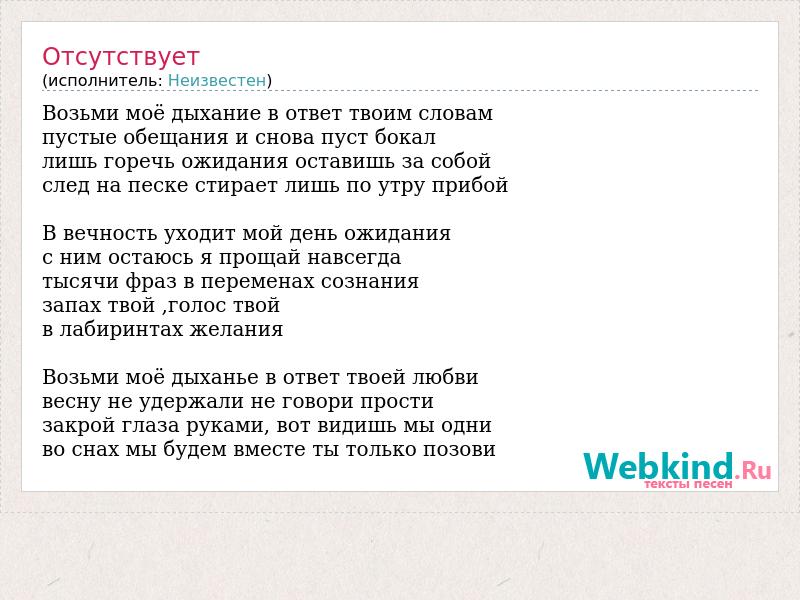 Отсутствует
(исполнитель: Неизвестен)

Возьми моё дыхание в ответ твоим словам
пустые обещания и снова пуст бокал
лишь горечь ожидания оставишь за собой
след на песке стирает лишь по утру прибой

В вечность уходит мой день ожидания
с ним остаюсь я прощай навсегда
тысячи фраз в переменах сознания
запах твой ,голос твой
в лабиринтах желания

Возьми моё дыханье в ответ твоей любви
весну не удержали не говори прости
закрой глаза руками, вот видишь мы одни
во снах мы будем вместе ты только позови

Webkind.Ru
тексты песен